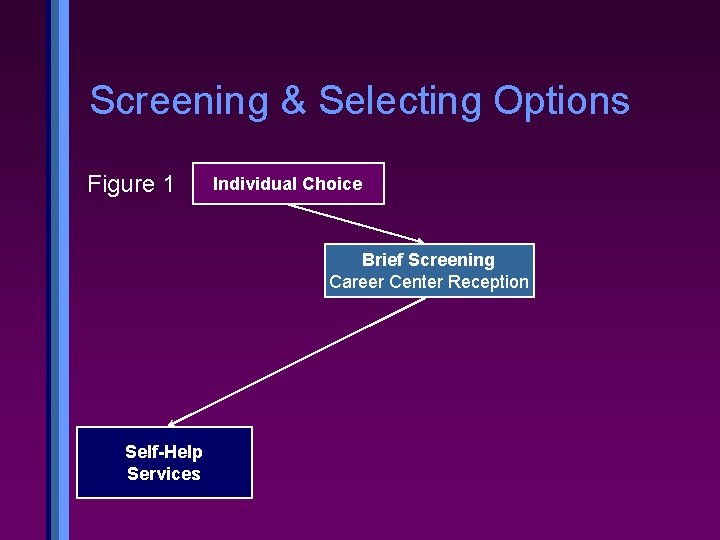 Screening & Selecting Options

Figure 1

Individual Choice

Brief Screening
Career Center Reception

Self-Help
Services